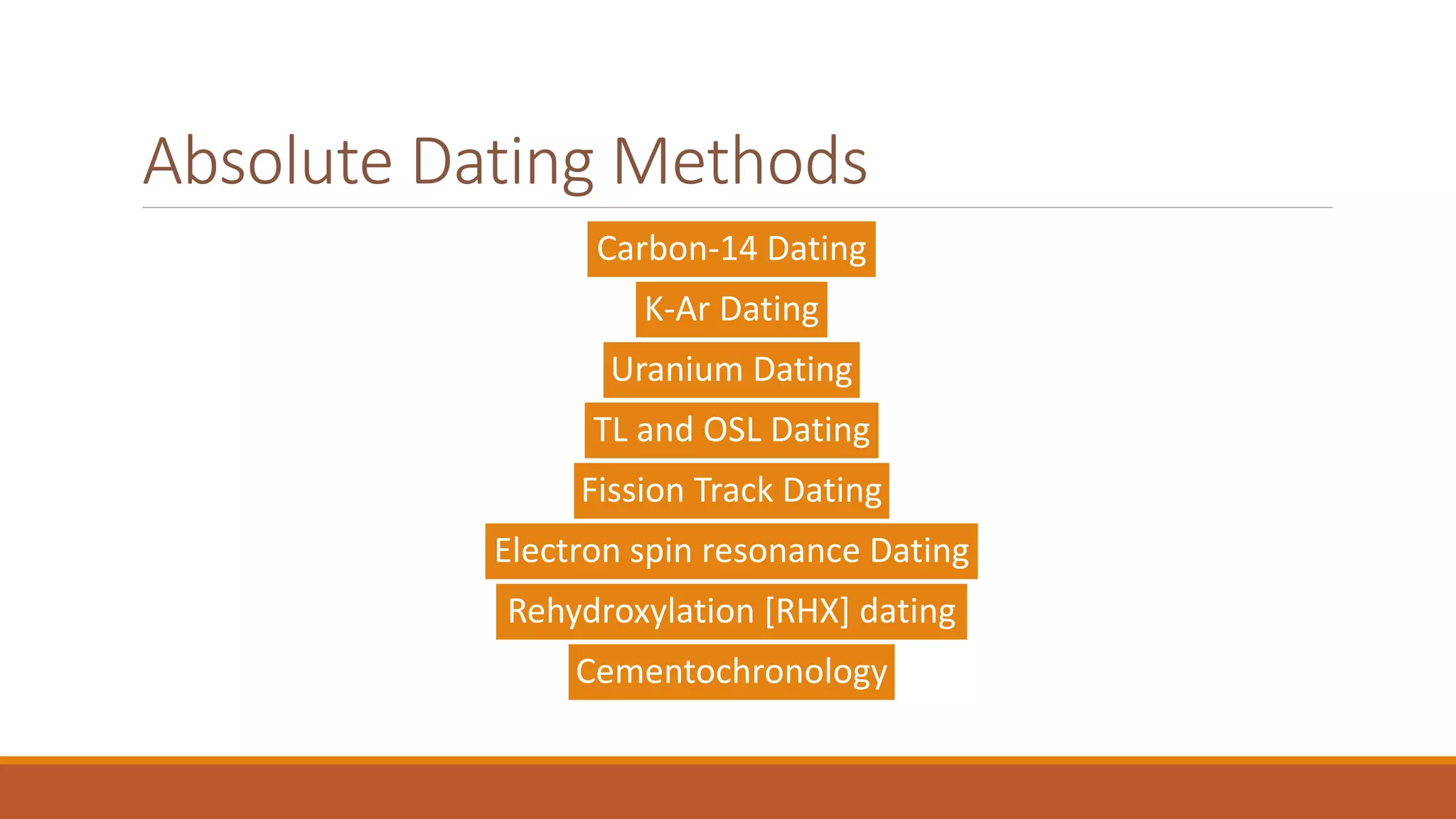 Absolute Dating Methods

Carbon-14 Dating

K-Ar Dating

Uranium Dating

TL and OSL Dating

Fission Track Dating

Electron spin resonance Dating

Rehydroxylation [RHX] dating

Cementochronology